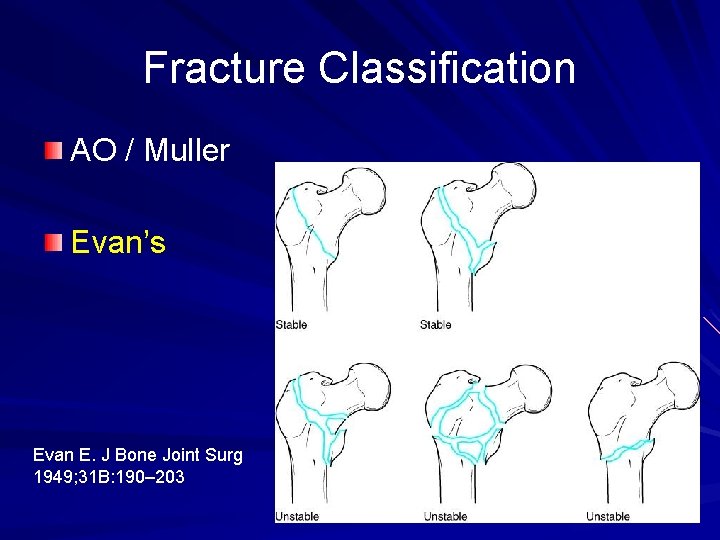 Fracture Classification

AO / Muller

Evan's

Stable

Stable

Unstable

Unstable

Unstable

Evan E. J Bone Joint Surg 1949;31B:190–203